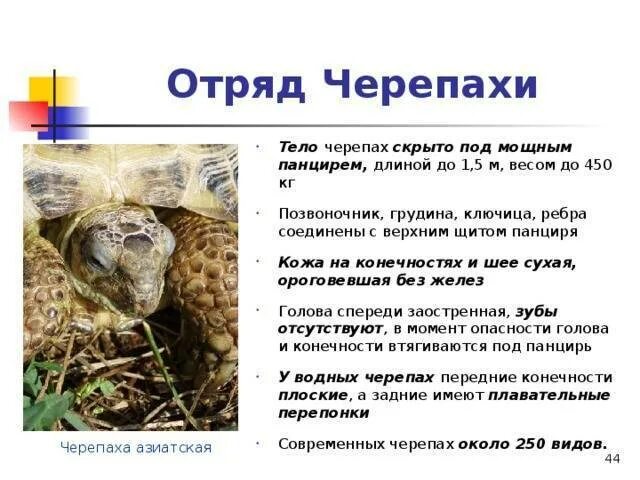 Отряд Черепахи

Черепаха азиатская

· Тело черепах скрыто под мощным панцирем, длиной до 1,5 м, весом до 450 кг

· Позвоночник, грудина, ключица, ребра соединены с верхним щитом панциря

· Кожа на конечностях и шее сухая, ороговевшая без желез

· Голова спереди заостренная, зубы отсутствуют, в момент опасности голова и конечности втягиваются под панцирь

· У водных черепах передние конечности плоские, а задние имеют плавательные перепонки

· Современных черепах около 250 видов.

44